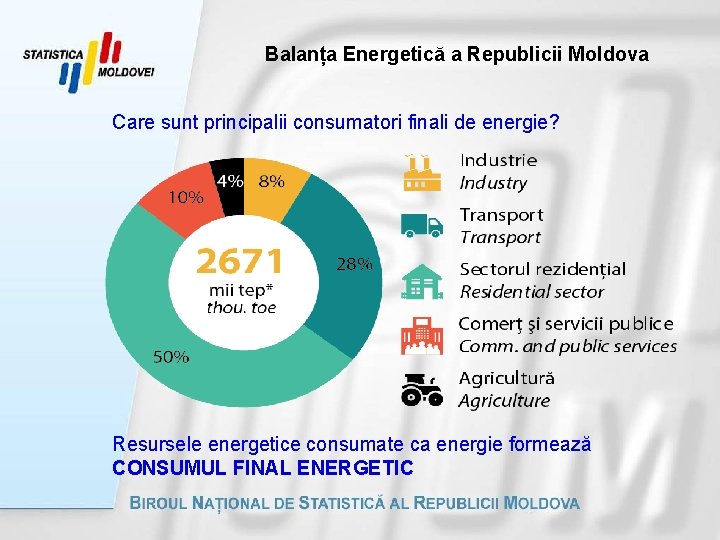 STATISTICA MOLDOVEI

Balanța Energetică a Republicii Moldova

Care sunt principalii consumatori finali de energie?

4%
8%
10%
28%
50%

2671
mii tep*
thou. toe

Industrie
Industry

Transport
Transport

Sectorul rezidențial
Residential sector

Comerţ şi servicii publice
Comm. and public services

Agricultură
Agriculture

Resursele energetice consumate ca energie formează
CONSUMUL FINAL ENERGETIC

BIROUL NAȚIONAL DE STATISTICĂ AL REPUBLICII MOLDOVA